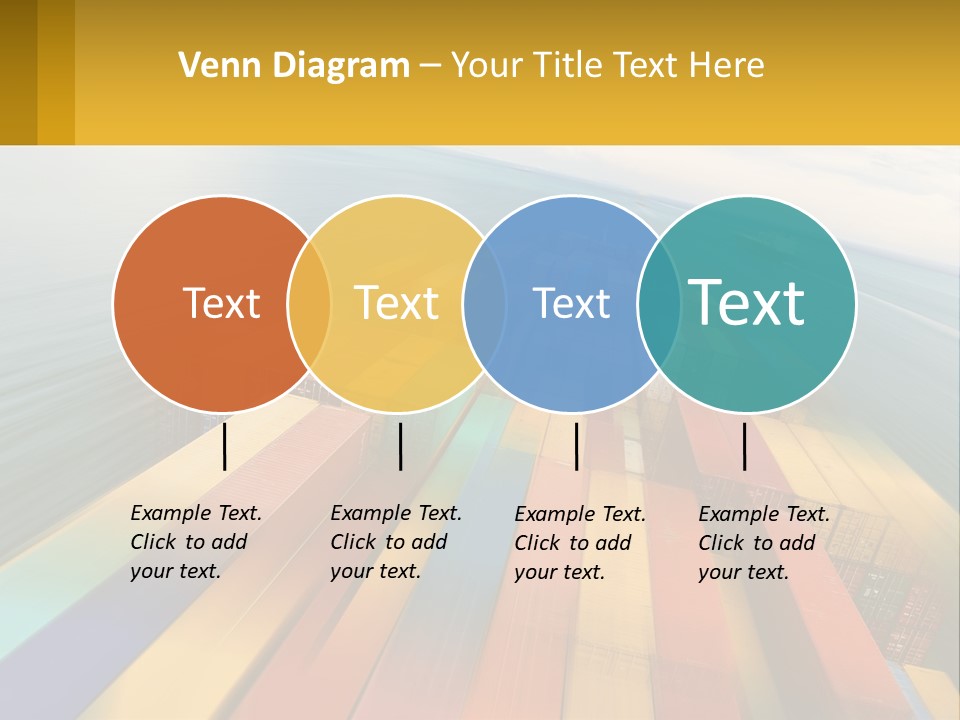 Venn Diagram – Your Title Text Here

Text

Text

Text

Text

Example Text. Click to add your text.

Example Text. Click to add your text.

Example Text. Click to add your text.

Example Text. Click to add your text.